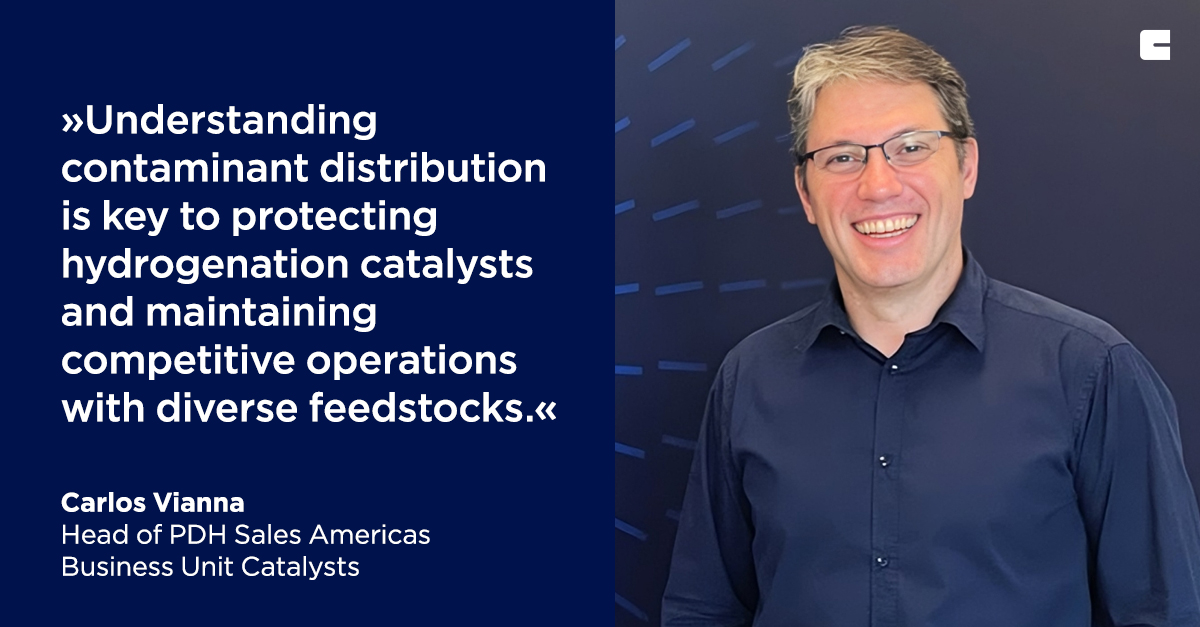 »Understanding contaminant distribution is key to protecting hydrogenation catalysts and maintaining competitive operations with diverse feedstocks.«

Carlos Vianna
Head of PDH Sales Americas
Business Unit Catalysts